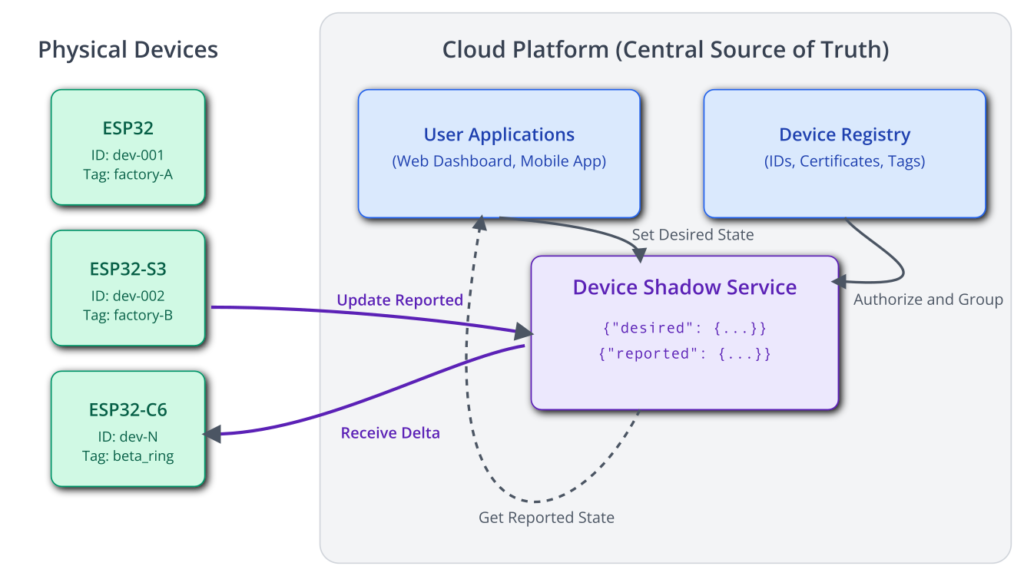 Physical Devices

ESP32
ID: dev-001
Tag: factory-A

ESP32-S3
ID: dev-002
Tag: factory-B

ESP32-C6
ID: dev-N
Tag: beta_ring

Cloud Platform (Central Source of Truth)

User Applications
(Web Dashboard, Mobile App)

Device Registry
(IDs, Certificates, Tags)

Set Desired State

Device Shadow Service
{"desired": {...}}
{"reported": {...}}

Authorize and Group

Update Reported

Receive Delta

Get Reported State